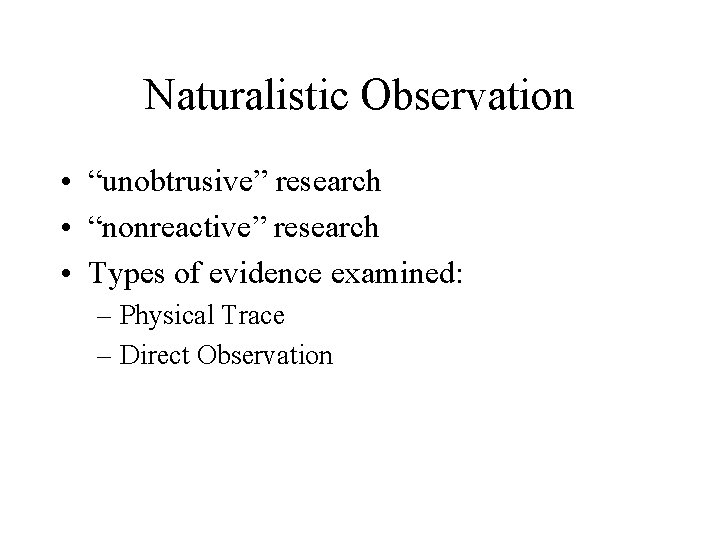 Naturalistic Observation

• “unobtrusive” research
• “nonreactive” research
• Types of evidence examined:
– Physical Trace
– Direct Observation